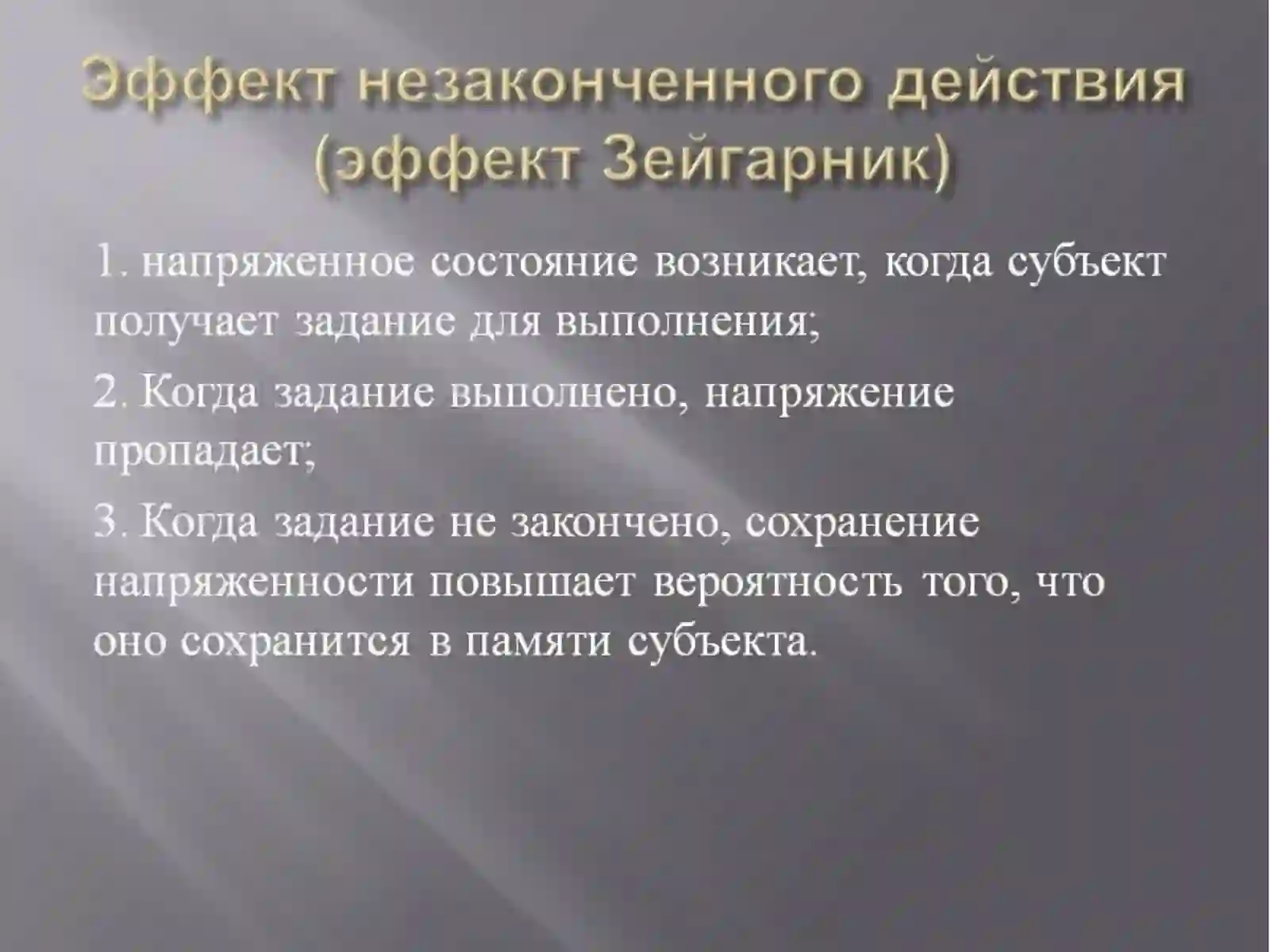 Эффект незаконченного действия (эффект Зейгарник)

1. напряженное состояние возникает, когда субъект получает задание для выполнения;

2. Когда задание выполнено, напряжение пропадает;

3. Когда задание не закончено, сохранение напряженности повышает вероятность того, что оно сохранится в памяти субъекта.